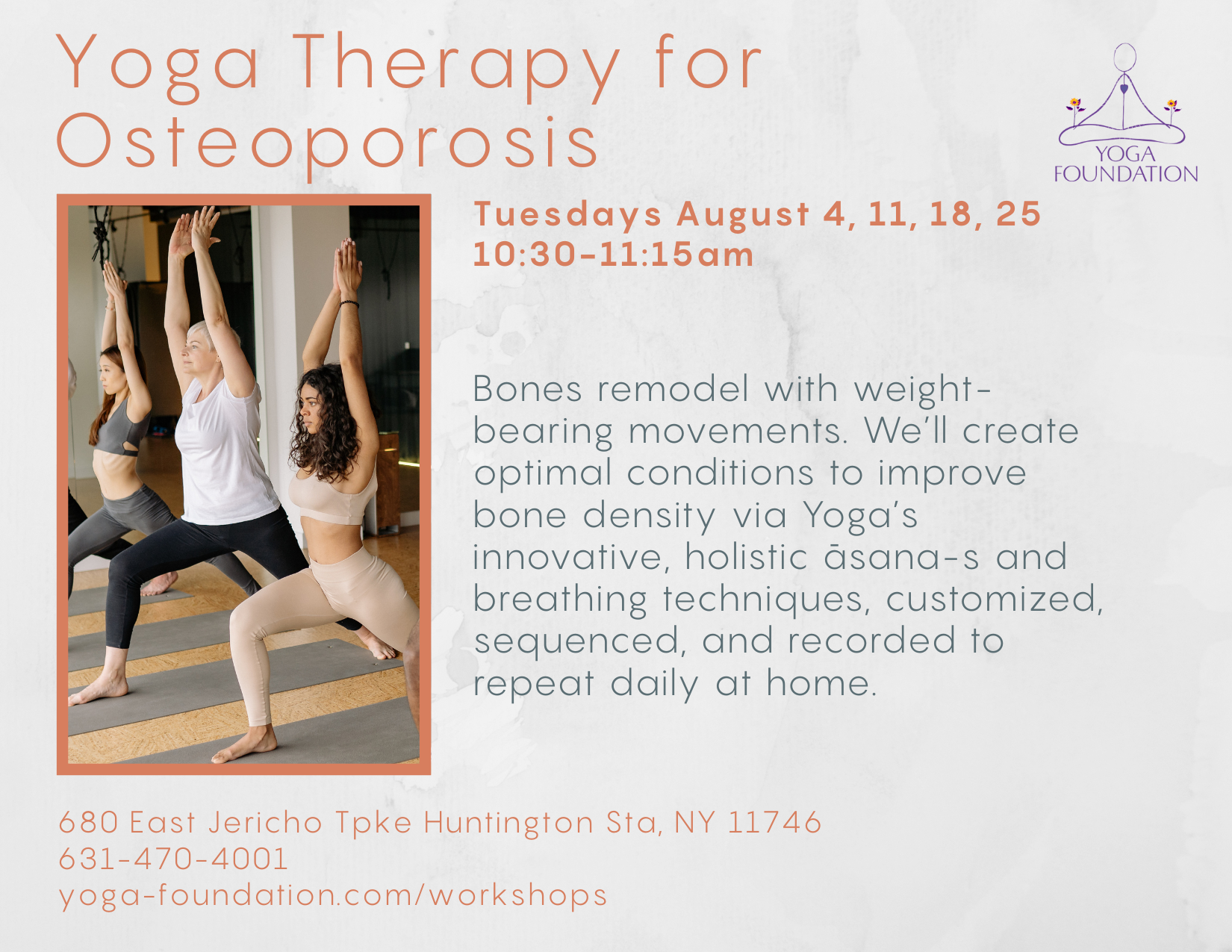 Yoga Therapy for Osteoporosis

YOGA FOUNDATION

Tuesdays August 4, 11, 18, 25
10:30-11:15am

Bones remodel with weight-bearing movements. We'll create optimal conditions to improve bone density via Yoga's innovative, holistic āsana-s and breathing techniques, customized, sequenced, and recorded to repeat daily at home.

680 East Jericho Tpke Huntington Sta, NY 11746
631-470-4001
yoga-foundation.com/workshops